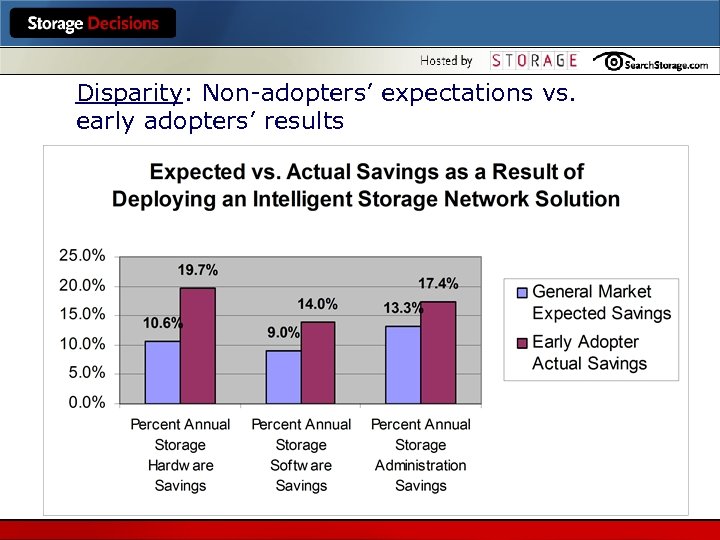 Storage Decisions

Hosted by STORAGE SearchStorage.com

Disparity: Non-adopters' expectations vs. early adopters' results

Expected vs. Actual Savings as a Result of Deploying an Intelligent Storage Network Solution

25.0%
20.0%
15.0%
10.0%
5.0%
0.0%

10.6%
19.7%
9.0%
14.0%
13.3%
17.4%

Percent Annual Storage Hardw are Savings

Percent Annual Storage Softw are Savings

Percent Annual Storage Administration Savings

General Market Expected Savings

Early Adopter Actual Savings